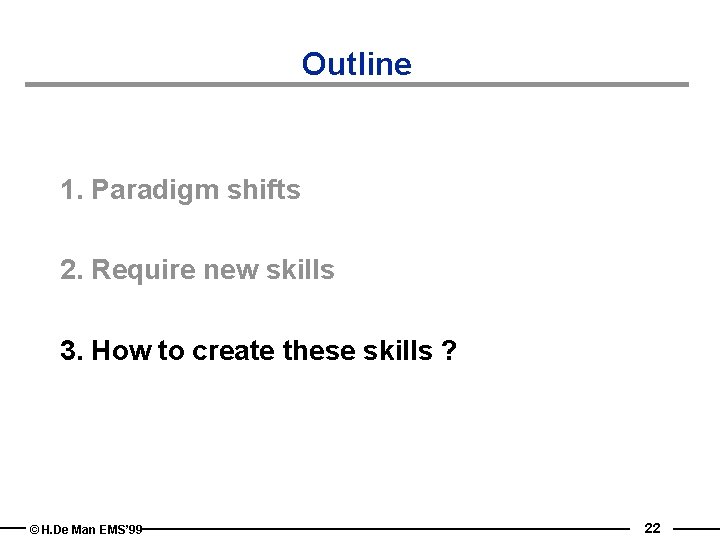 Outline

1. Paradigm shifts

2. Require new skills

3. How to create these skills ?

© H.De Man EMS'99

22